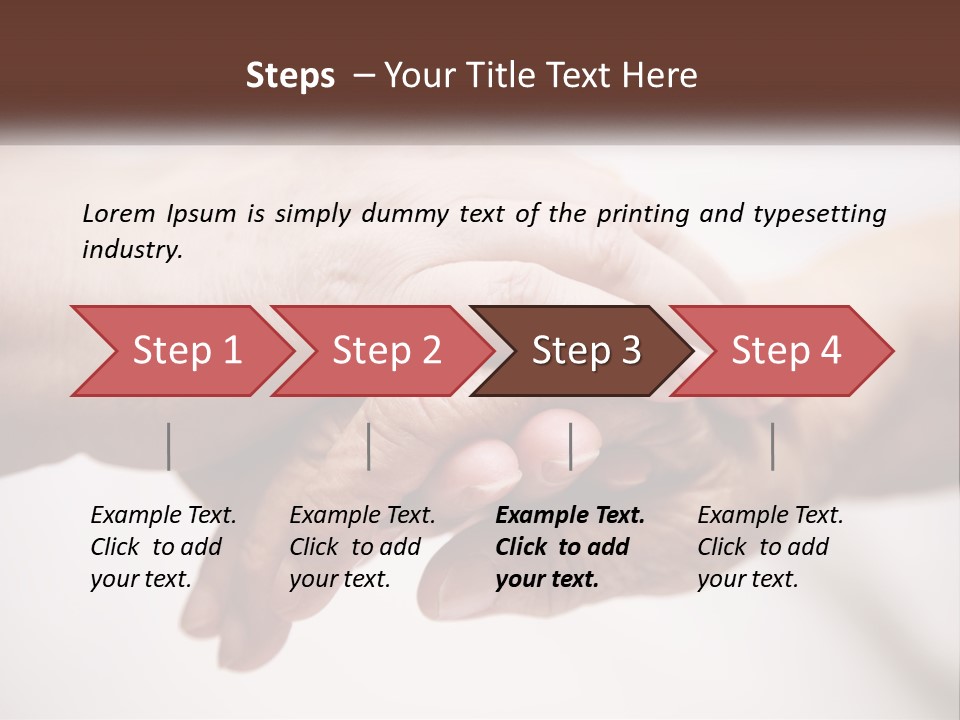 Steps – Your Title Text Here

Lorem Ipsum is simply dummy text of the printing and typesetting industry.

Step 1

Step 2

Step 3

Step 4

Example Text. Click to add your text.

Example Text. Click to add your text.

Example Text. Click to add your text.

Example Text. Click to add your text.